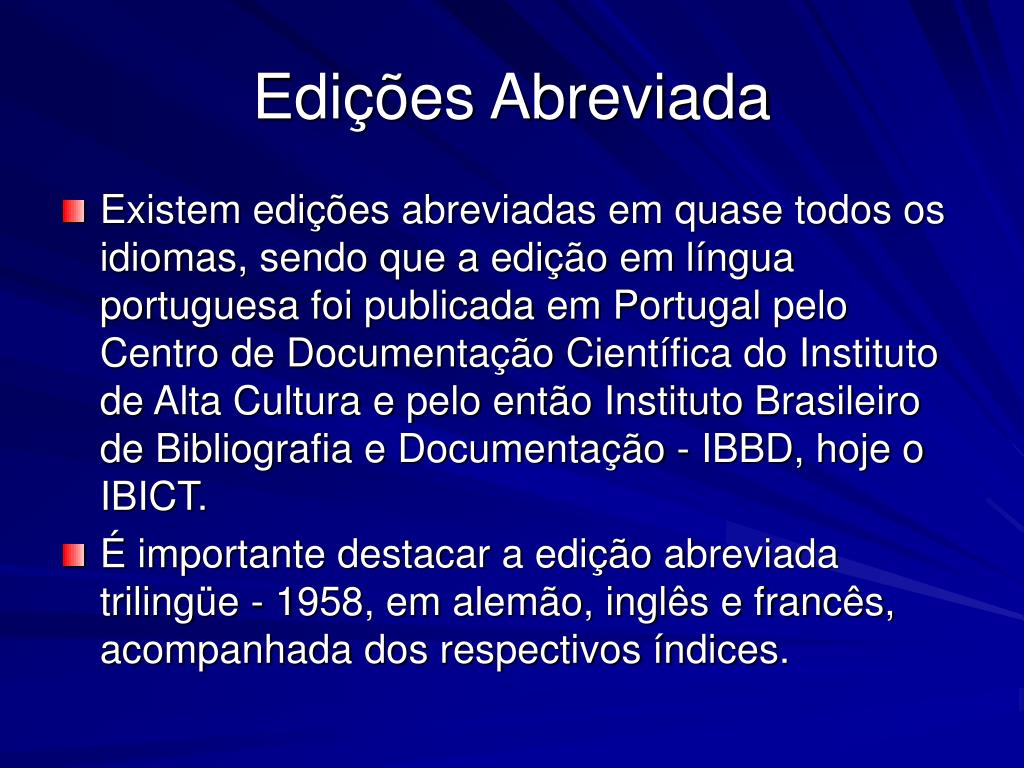 Edições Abreviada

Existem edições abreviadas em quase todos os idiomas, sendo que a edição em língua portuguesa foi publicada em Portugal pelo Centro de Documentação Científica do Instituto de Alta Cultura e pelo então Instituto Brasileiro de Bibliografia e Documentação - IBBD, hoje o IBICT.

É importante destacar a edição abreviada trilingüe - 1958, em alemão, inglês e francês, acompanhada dos respectivos índices.